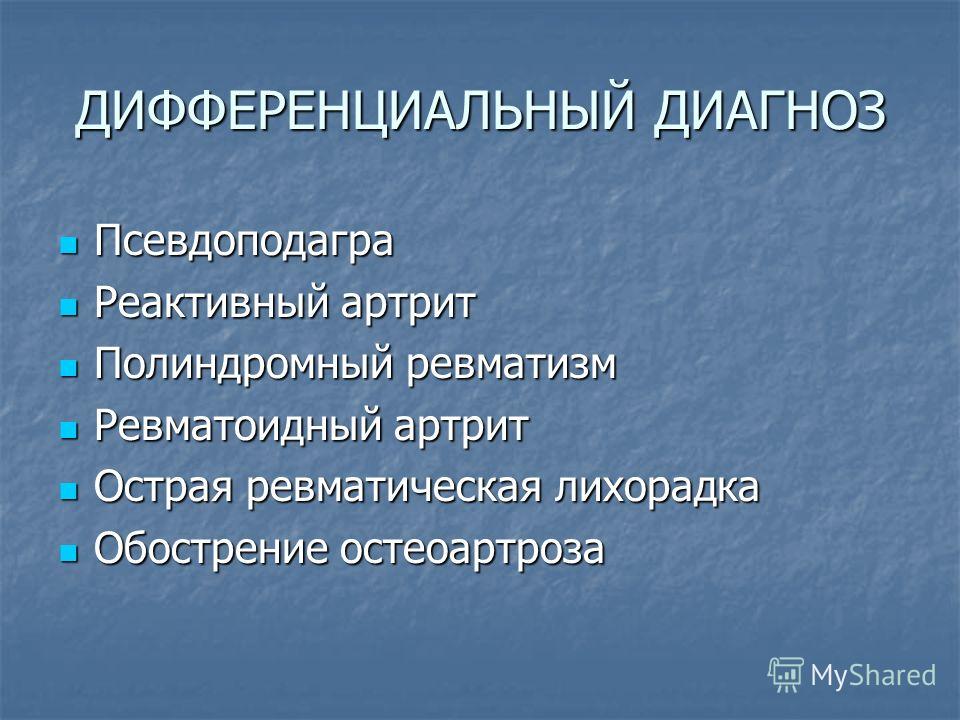 ДИФФЕРЕНЦИАЛЬНЫЙ ДИАГНОЗ

- Псевдоподагра
- Реактивный артрит
- Полиндромный ревматизм
- Ревматоидный артрит
- Острая ревматическая лихорадка
- Обострение остеоартроза

MyShared